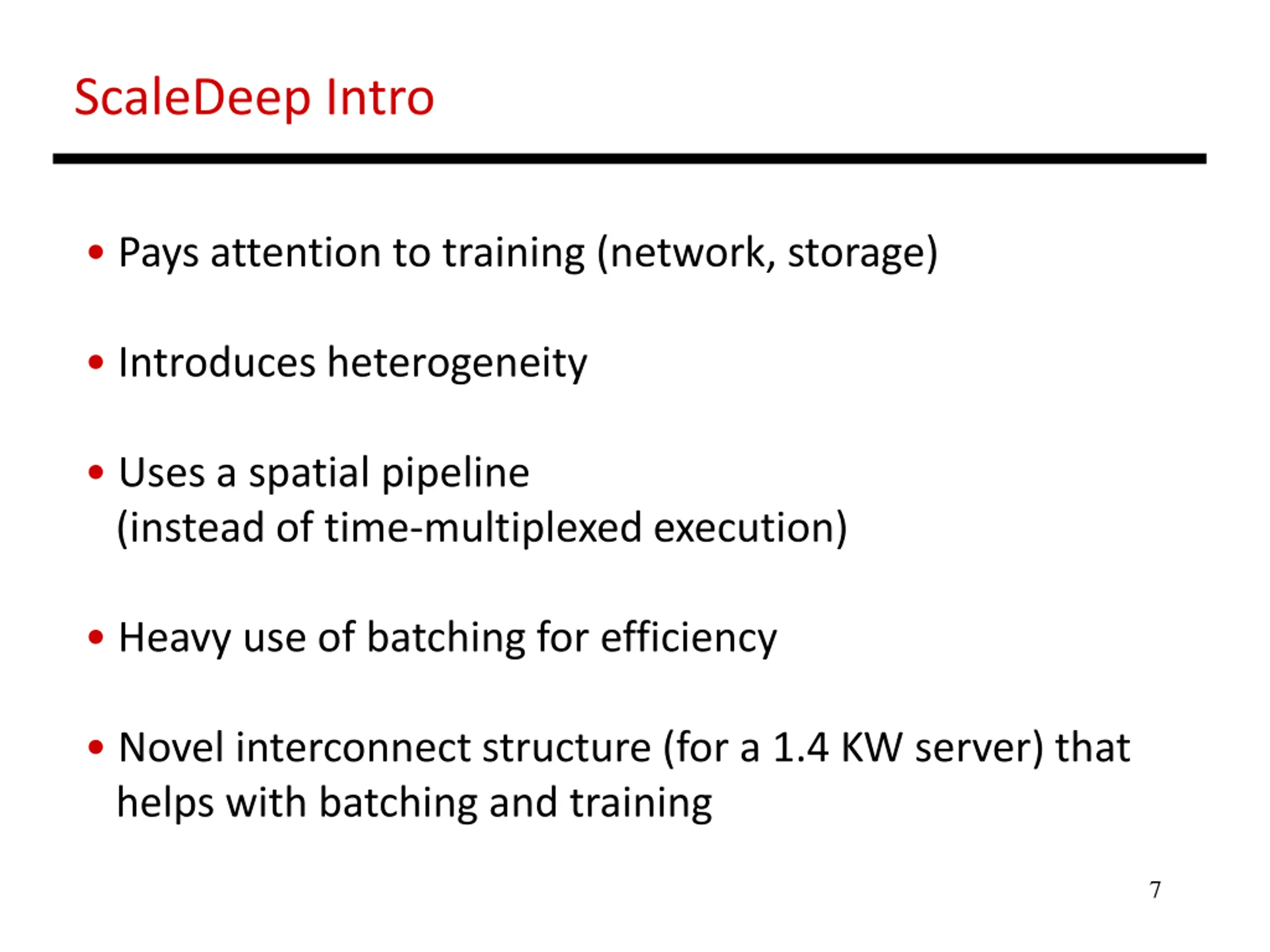 ScaleDeep Intro

• Pays attention to training (network, storage)

• Introduces heterogeneity

• Uses a spatial pipeline
(instead of time-multiplexed execution)

• Heavy use of batching for efficiency

• Novel interconnect structure (for a 1.4 KW server) that helps with batching and training

7